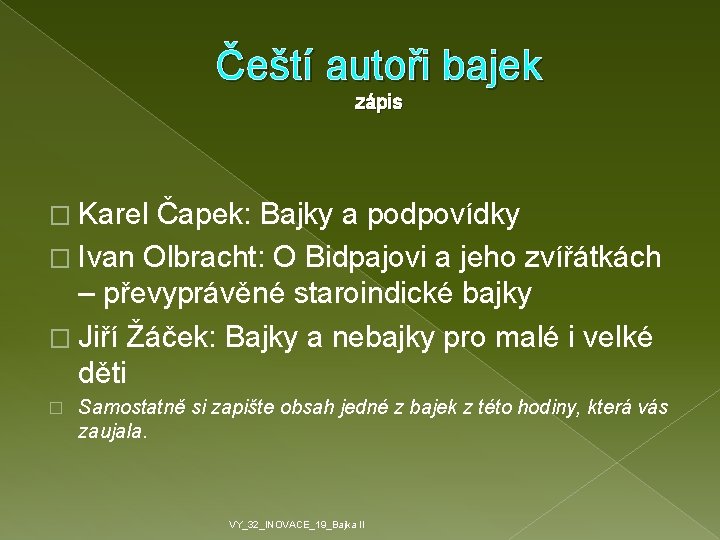 Čeští autoři bajek
zápis

□ Karel Čapek: Bajky a podpovídky
□ Ivan Olbracht: O Bidpajovi a jeho zvířátkách – převyprávěné staroindické bajky
□ Jiří Žáček: Bajky a nebajky pro malé i velké děti
□ Samostatně si zapište obsah jedné z bajek z této hodiny, která vás zaujala.

VY_32_INOVACE_19_Bajka II